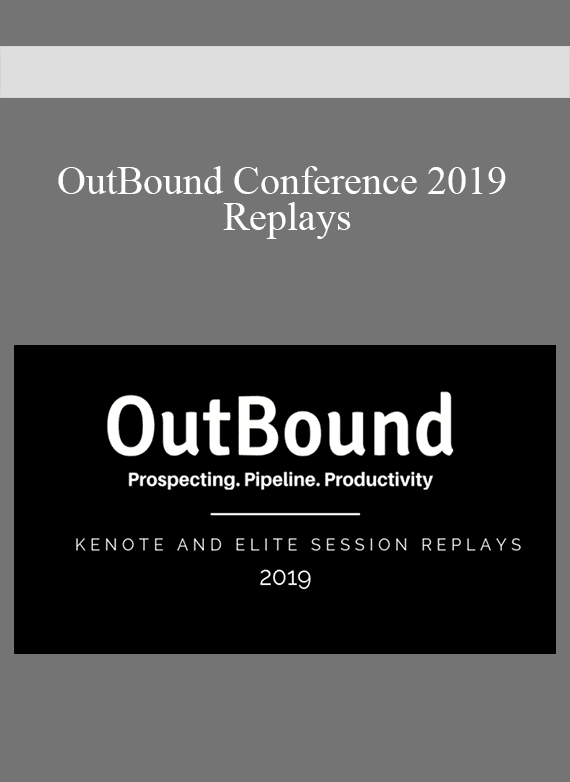 OutBound Conference 2019 Replays

OutBound

Prospecting. Pipeline. Productivity

KENOTE AND ELITE SESSION REPLAYS

2019